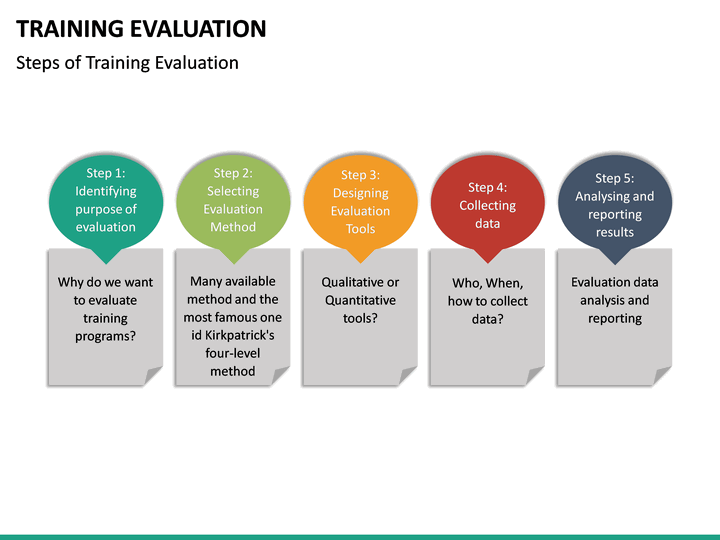 TRAINING EVALUATION

Steps of Training Evaluation

Step 1: Identifying purpose of evaluation

Why do we want to evaluate training programs?

Step 2: Selecting Evaluation Method

Many available method and the most famous one id Kirkpatrick's four-level method

Step 3: Designing Evaluation Tools

Qualitative or Quantitative tools?

Step 4: Collecting data

Who, When, how to collect data?

Step 5: Analysing and reporting results

Evaluation data analysis and reporting